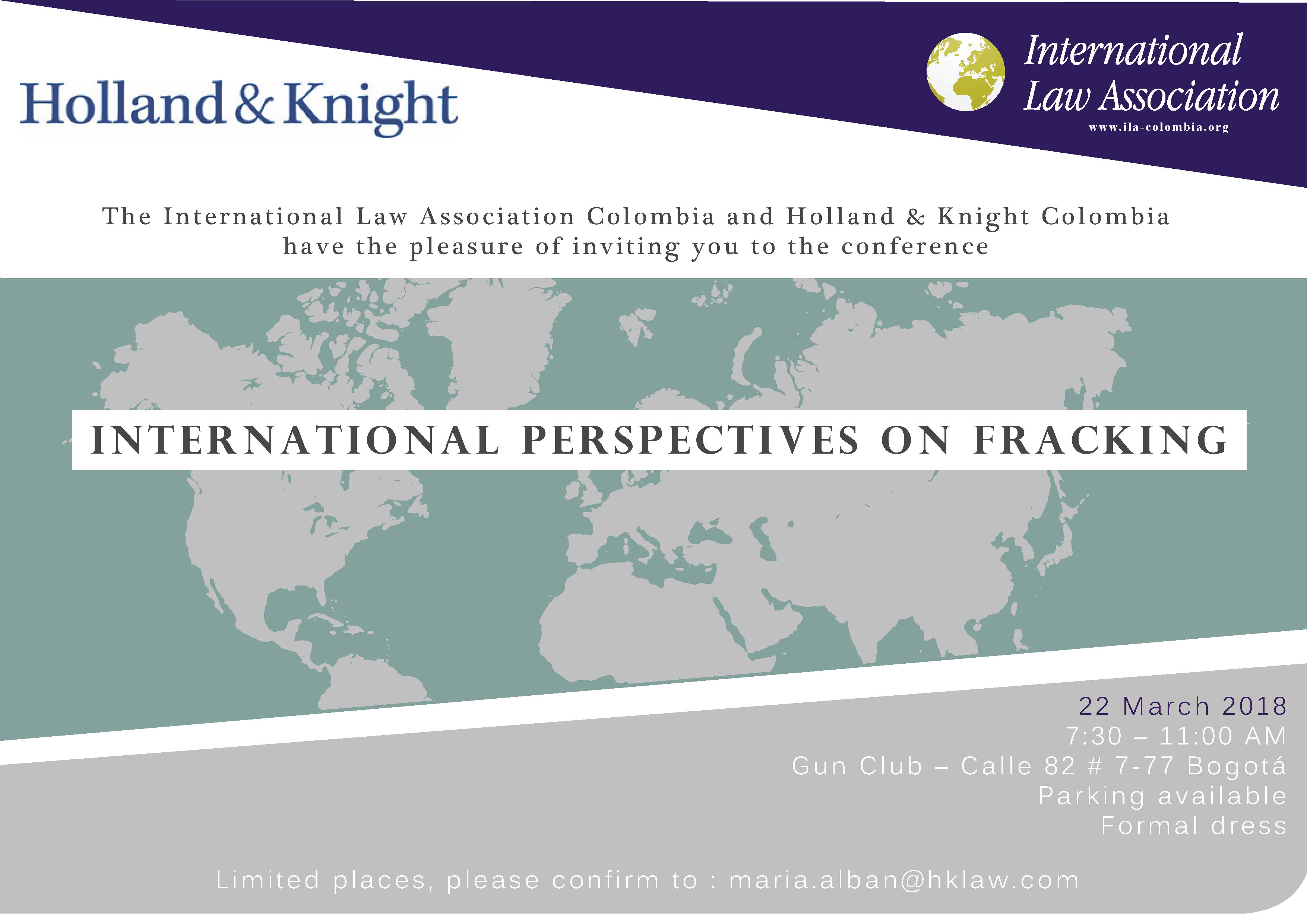 Holland & Knight

International Law Association
www.ila-colombia.org

The International Law Association Colombia and Holland & Knight Colombia have the pleasure of inviting you to the conference

INTERNATIONAL PERSPECTIVES ON FRACKING

22 March 2018
7:30 – 11:00 AM
Gun Club – Calle 82 # 7-77 Bogotá
Parking available
Formal dress

Limited places, please confirm to : maria.alban@hklaw.com